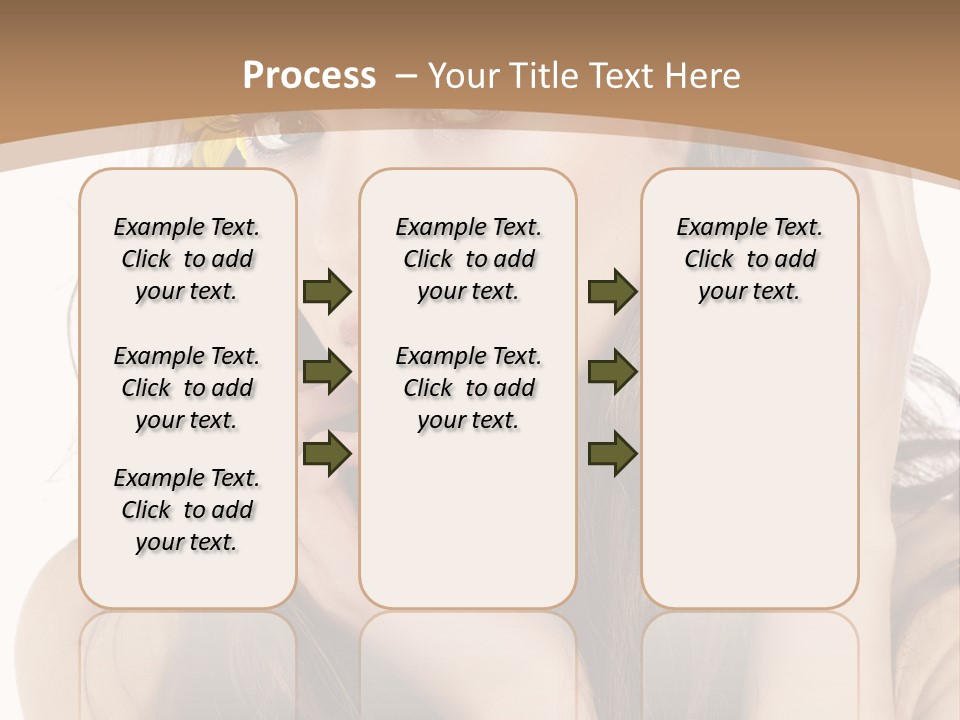 Process – Your Title Text Here

Example Text. Click to add your text.

Example Text. Click to add your text.

Example Text. Click to add your text.

Example Text. Click to add your text.

Example Text. Click to add your text.

Example Text. Click to add your text.